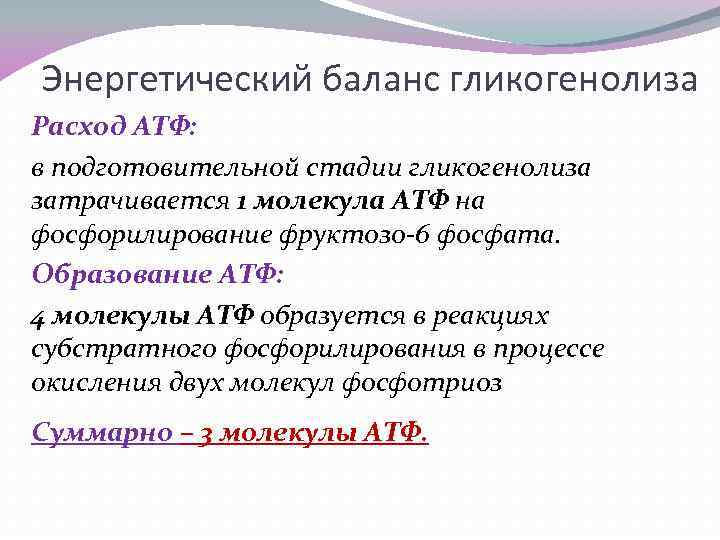 Энергетический баланс гликогенолиза

Расход АТФ:

в подготовительной стадии гликогенолиза затрачивается 1 молекула АТФ на фосфорилирование фруктозо-6 фосфата.

Образование АТФ:

4 молекулы АТФ образуется в реакциях субстратного фосфорилирования в процессе окисления двух молекул фосфотриоз

Суммарно – 3 молекулы АТФ.